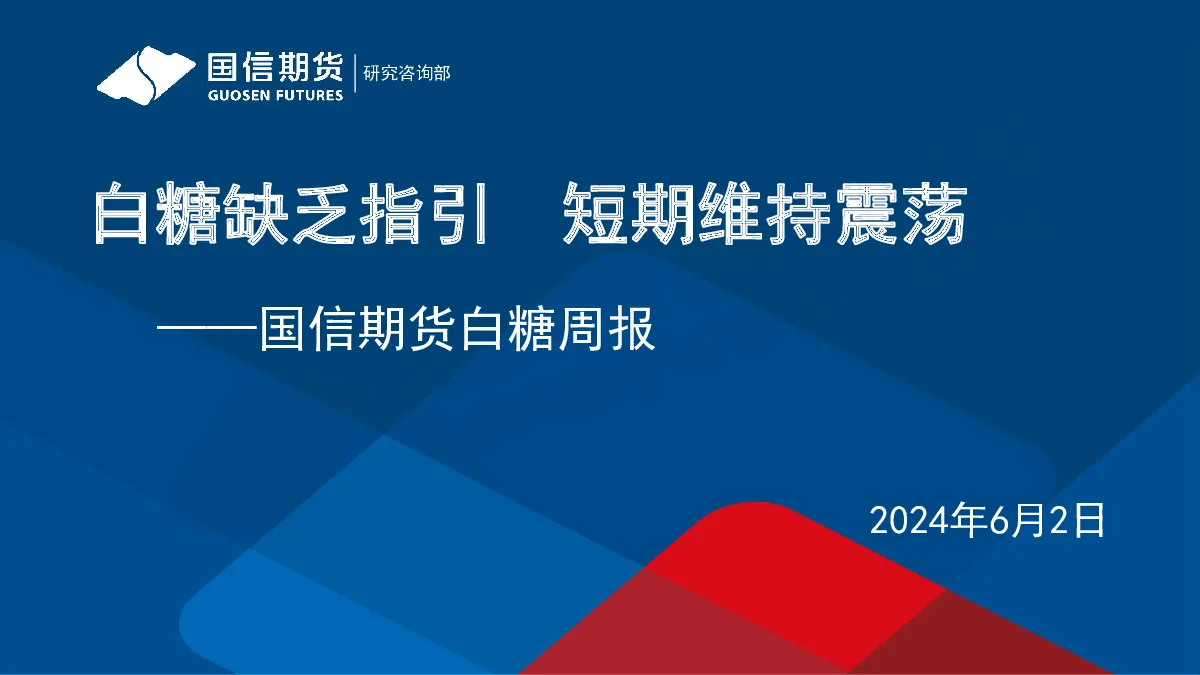 国信期货
GUOSEN FUTURES
研究咨询部

白糖缺乏指引 短期维持震荡

——国信期货白糖周报

2024年6月2日